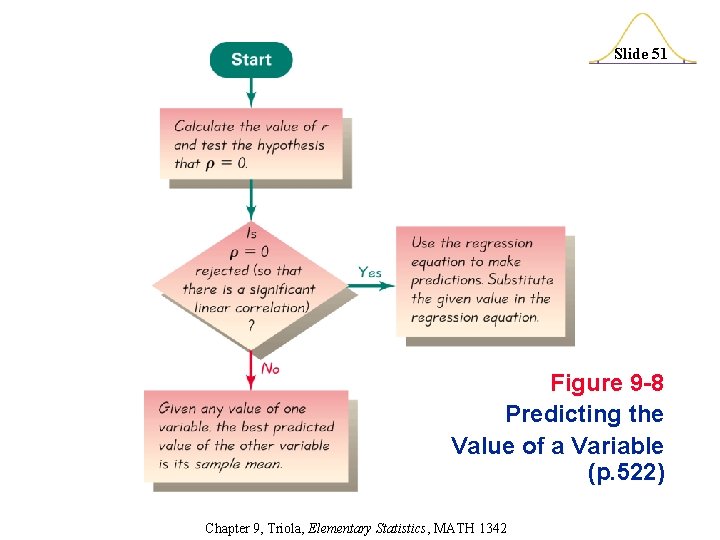 Slide 51

Start

Calculate the value of $r$ and test the hypothesis that $\rho = 0$.

Is $\rho = 0$ rejected (so that there is a significant linear correlation) ?

Yes

Use the regression equation to make predictions. Substitute the given value in the regression equation.

No

Given any value of one variable, the best predicted value of the other variable is its sample mean.

Figure 9-8
Predicting the Value of a Variable (p.522)

Chapter 9, Triola, Elementary Statistics, MATH 1342